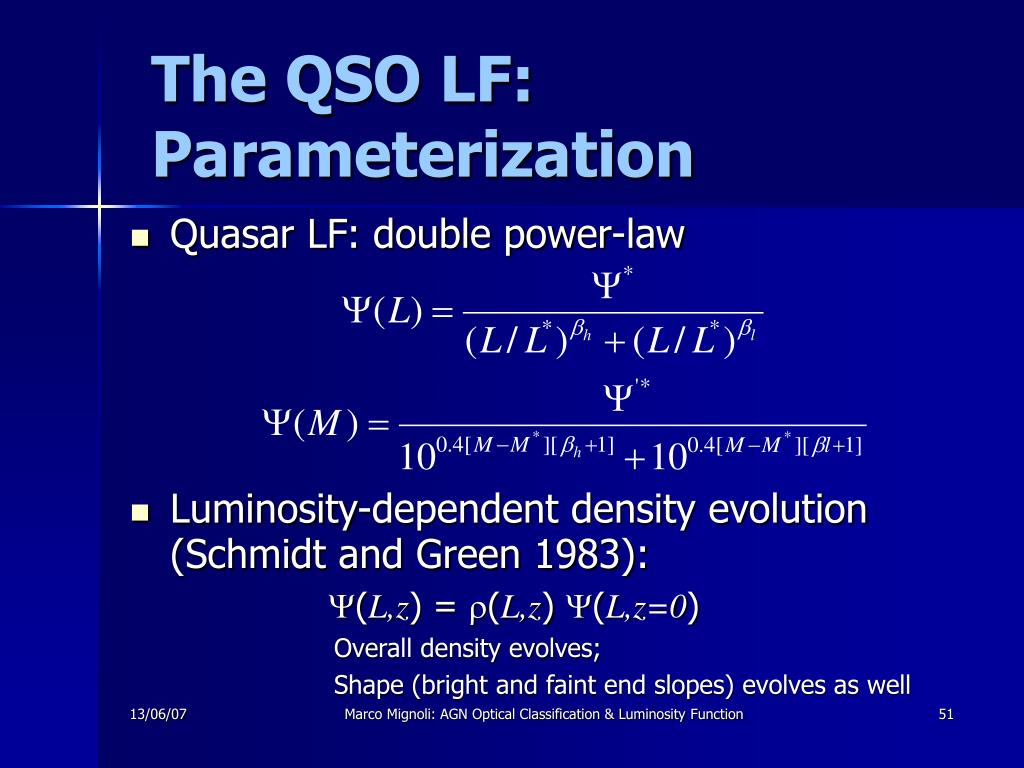 The QSO LF: Parameterization

Quasar LF: double power-law

$\Psi(L) = \frac{\Psi^*}{(L/L^*)^{\beta_h} + (L/L^*)^{\beta_l}}$

$\Psi(M) = \frac{\Psi'^*}{10^{0.4[M-M^*][\beta_h+1]} + 10^{0.4[M-M^*][\beta l+1]}}$

Luminosity-dependent density evolution (Schmidt and Green 1983):

$\Psi(L,z) = \rho(L,z)\ \Psi(L,z=0)$

Overall density evolves;

Shape (bright and faint end slopes) evolves as well

13/06/07

Marco Mignoli: AGN Optical Classification & Luminosity Function

51